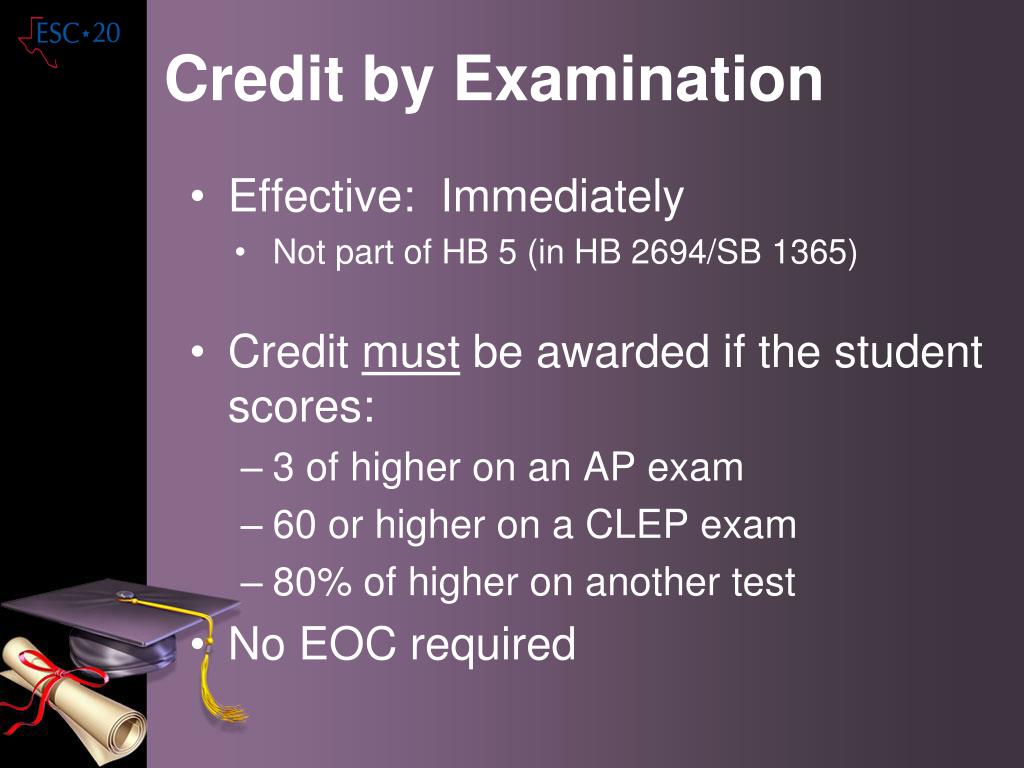 ESC 20

Credit by Examination

• Effective: Immediately
• Not part of HB 5 (in HB 2694/SB 1365)

• Credit must be awarded if the student scores:
– 3 of higher on an AP exam
– 60 or higher on a CLEP exam
– 80% of higher on another test
• No EOC required